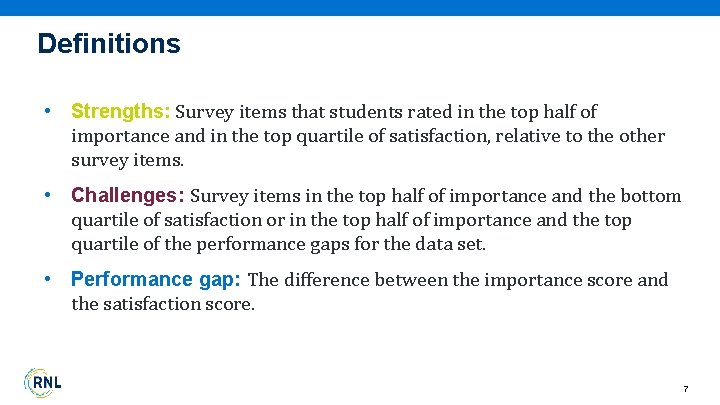 Definitions

• Strengths: Survey items that students rated in the top half of importance and in the top quartile of satisfaction, relative to the other survey items.

• Challenges: Survey items in the top half of importance and the bottom quartile of satisfaction or in the top half of importance and the top quartile of the performance gaps for the data set.

• Performance gap: The difference between the importance score and the satisfaction score.

RNL

7